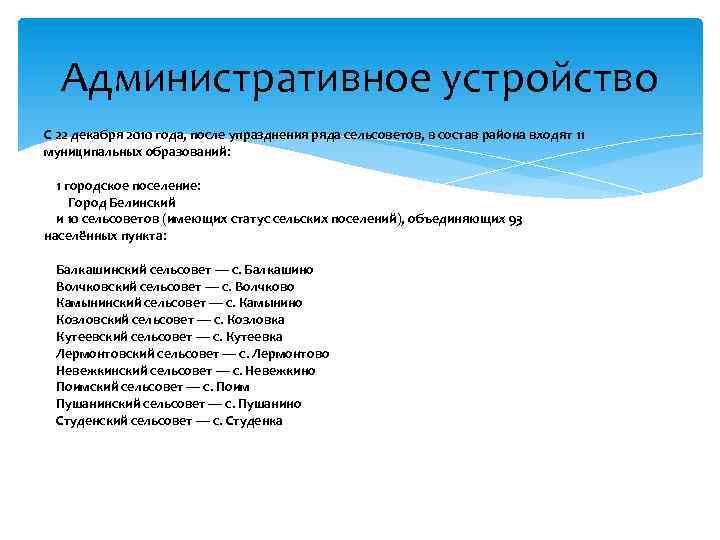 Административное устройство

С 22 декабря 2010 года, после упразднения ряда сельсоветов, в состав района входят 11 муниципальных образований:

1 городское поселение:
Город Белинский
и 10 сельсоветов (имеющих статус сельских поселений), объединяющих 93 населённых пункта:

Балкашинский сельсовет — с. Балкашино
Волчковский сельсовет — с. Волчково
Камынинский сельсовет — с. Камынино
Козловский сельсовет — с. Козловка
Кутеевский сельсовет — с. Кутеевка
Лермонтовский сельсовет — с. Лермонтово
Невежкинский сельсовет — с. Невежкино
Поимский сельсовет — с. Поим
Пушанинский сельсовет — с. Пушанино
Студенский сельсовет — с. Студенка